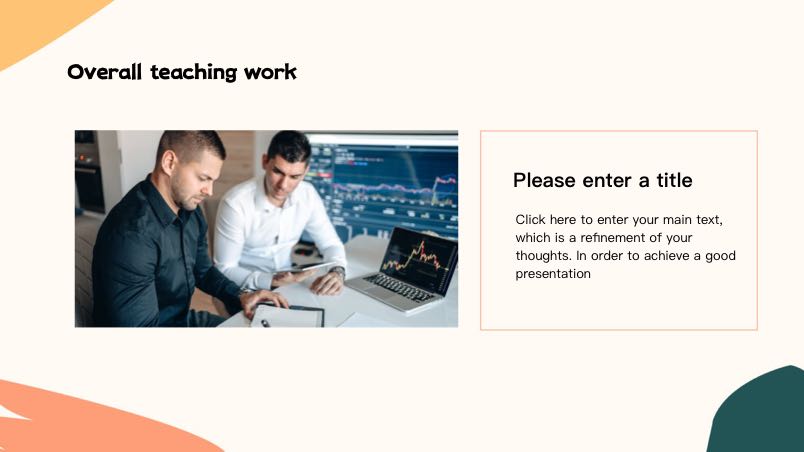 Overall teaching work

Please enter a title

Click here to enter your main text, which is a refinement of your thoughts. In order to achieve a good presentation